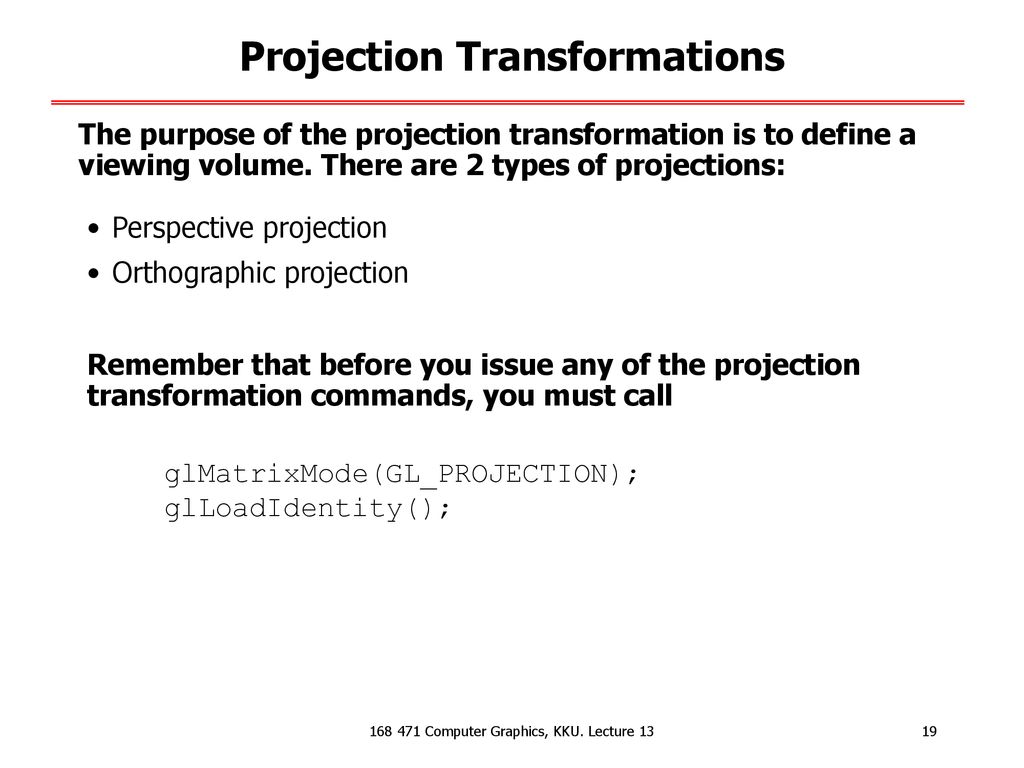 Projection Transformations

The purpose of the projection transformation is to define a viewing volume. There are 2 types of projections:

• Perspective projection
• Orthographic projection

Remember that before you issue any of the projection transformation commands, you must call

glMatrixMode(GL_PROJECTION);
glLoadIdentity();

168 471 Computer Graphics, KKU. Lecture 13

19